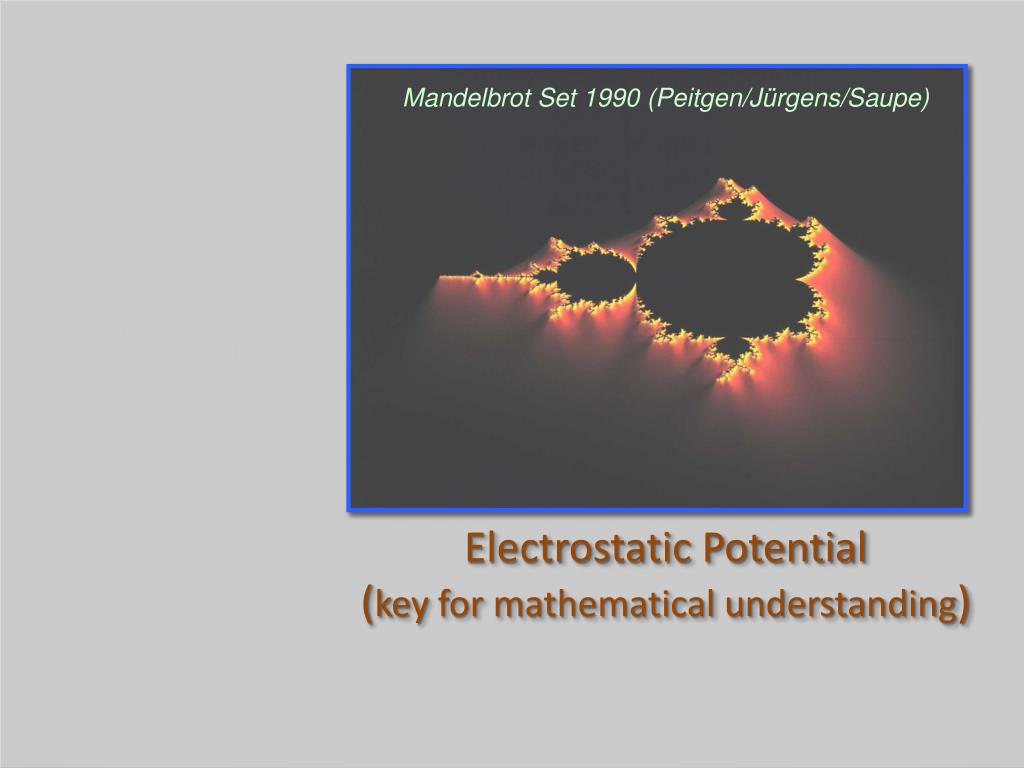 Mandelbrot Set 1990 (Peitgen/Jürgens/Saupe)

Electrostatic Potential
(key for mathematical understanding)